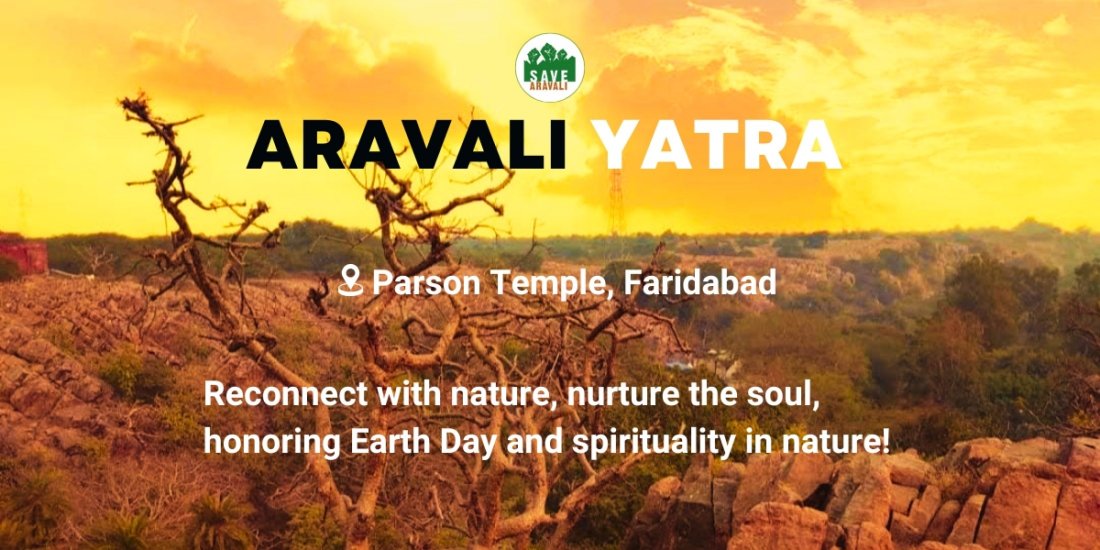 SAVE ARAVALI

ARAVALI YATRA

Parson Temple, Faridabad

Reconnect with nature, nurture the soul, honoring Earth Day and spirituality in nature!